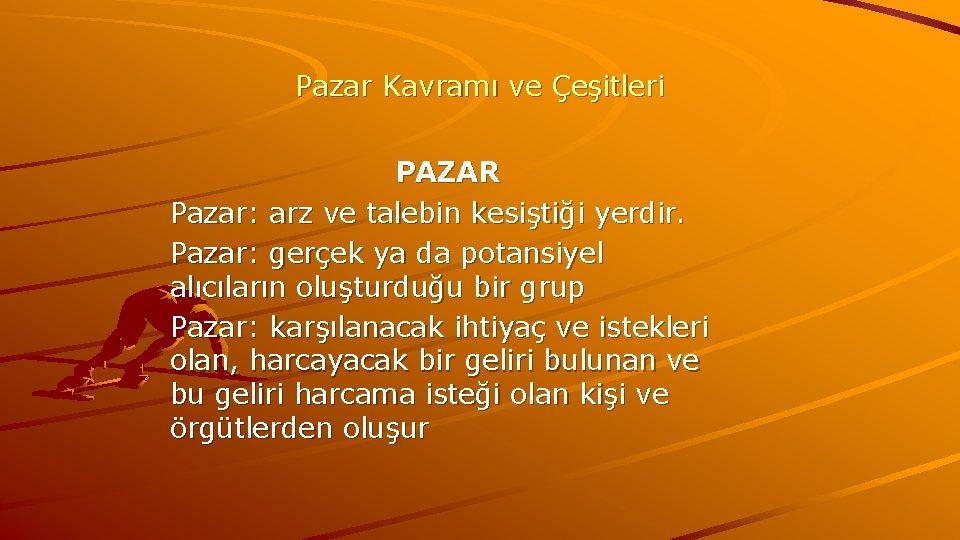 Pazar Kavramı ve Çeşitleri

PAZAR

Pazar: arz ve talebin kesiştiği yerdir.

Pazar: gerçek ya da potansiyel alıcıların oluşturduğu bir grup

Pazar: karşılanacak ihtiyaç ve istekleri olan, harcayacak bir geliri bulunan ve bu geliri harcama isteği olan kişi ve örgütlerden oluşur